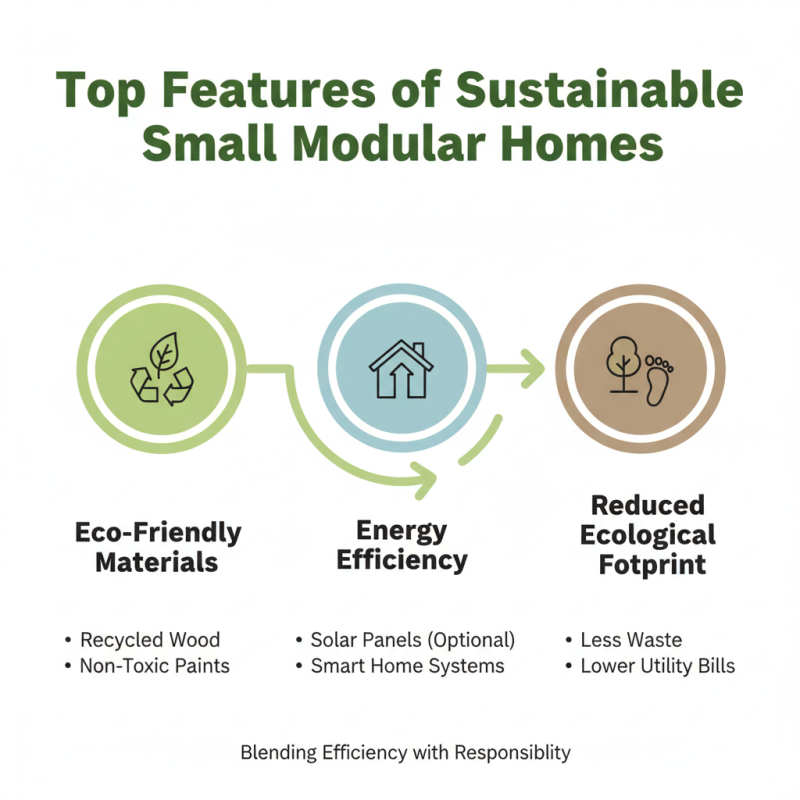 Top Features of Sustainable Small Modular Homes

Eco-Friendly Materials

• Recycled Wood
• Non-Toxic Paints

Energy Efficiency

• Solar Panels (Optional)
• Smart Home Systems

Reduced Ecological Fotprint

• Less Waste
• Lower Utility Bills

Blending Efficiency with Responsiblity